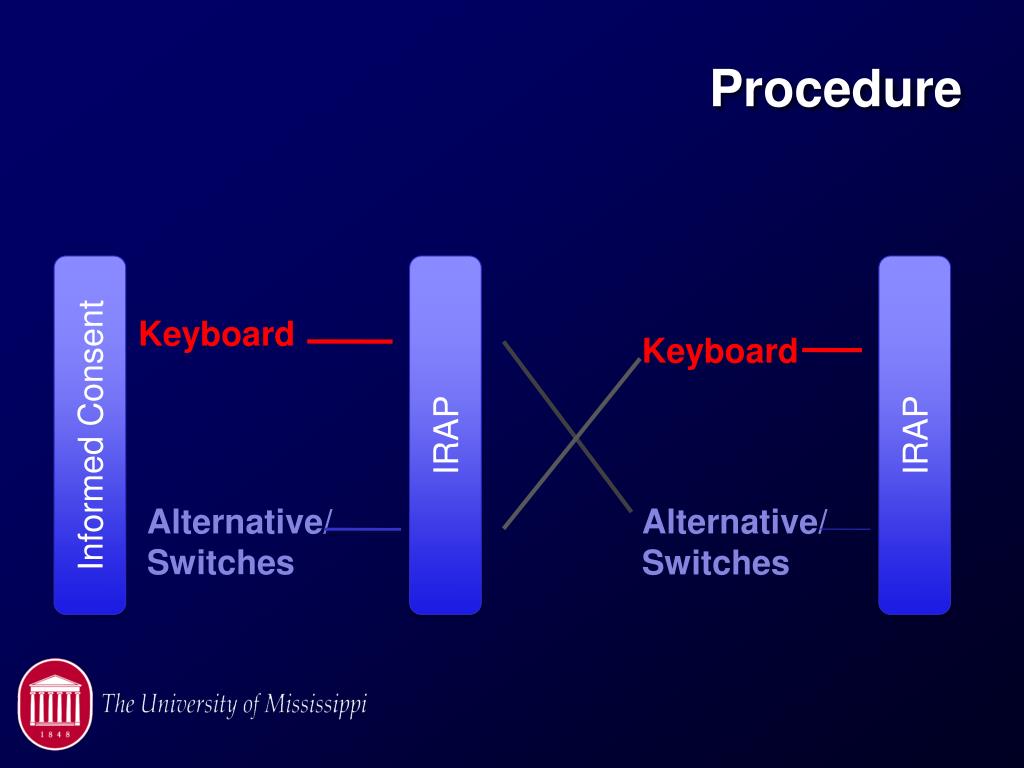 Procedure

Informed Consent

Keyboard

Alternative/
Switches

IRAP

Keyboard

Alternative/
Switches

IRAP

1848

The University of Mississippi